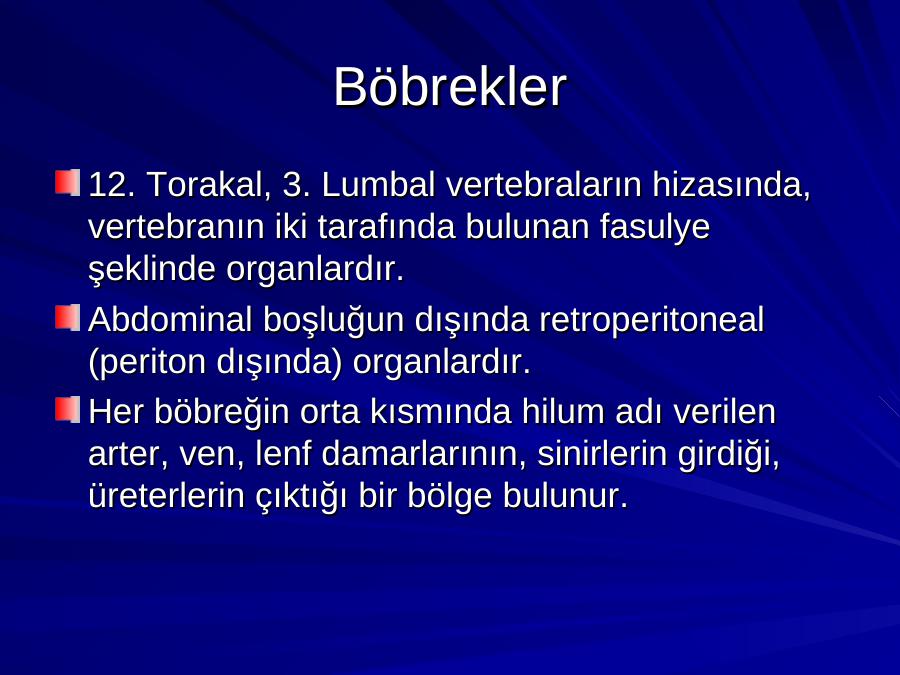 Böbrekler

12. Torakal, 3. Lumbal vertebraların hizasında, vertebranın iki tarafında bulunan fasulye şeklinde organlardır.

Abdominal boşluğun dışında retroperitoneal (periton dışında) organlardır.

Her böbreğin orta kısmında hilum adı verilen arter, ven, lenf damarlarının, sinirlerin girdiği, üreterlerin çıktığı bir bölge bulunur.